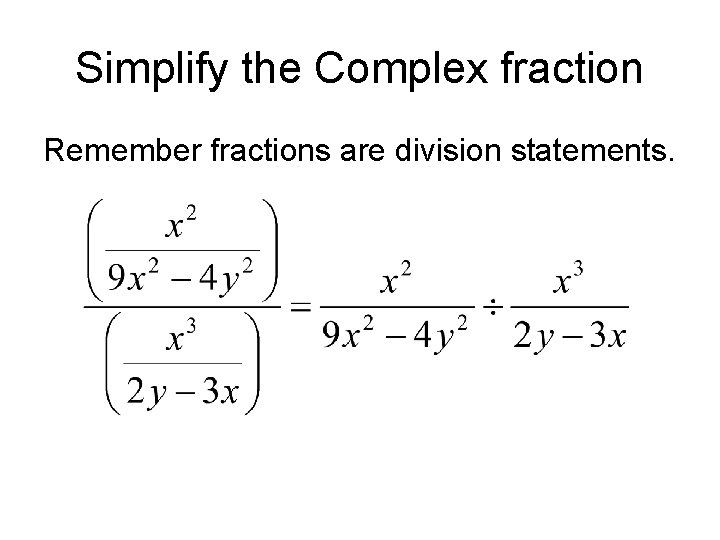 Simplify the Complex fraction

Remember fractions are division statements.

$\frac{\left(\frac{x^2}{9x^2-4y^2}\right)}{\left(\frac{x^3}{2y-3x}\right)} = \frac{x^2}{9x^2-4y^2} \div \frac{x^3}{2y-3x}$